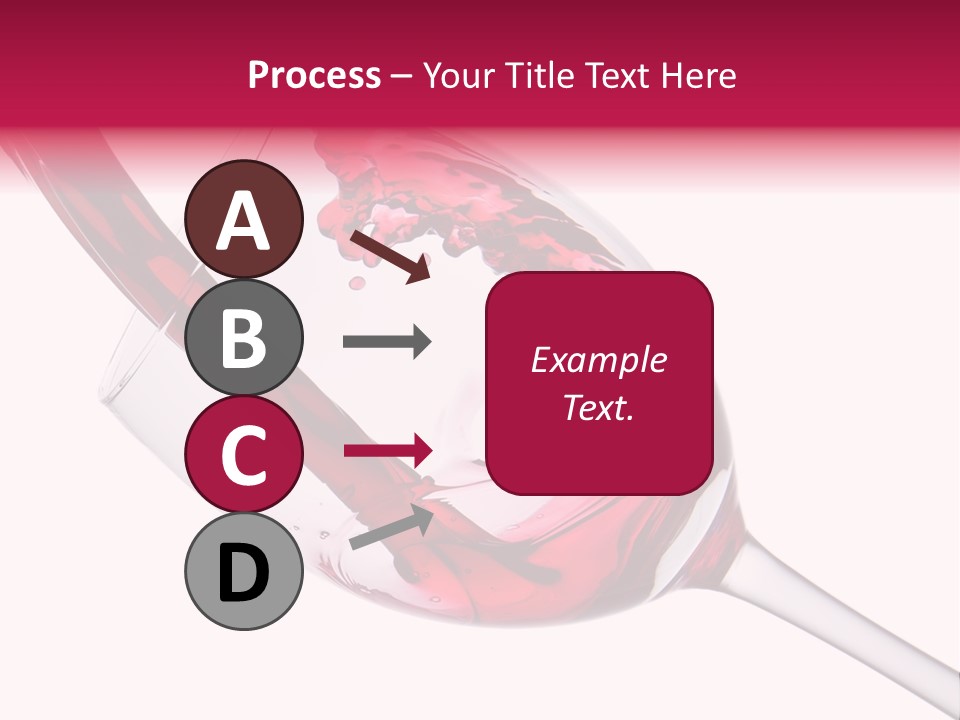 Process – Your Title Text Here

A

B

C

D

Example Text.